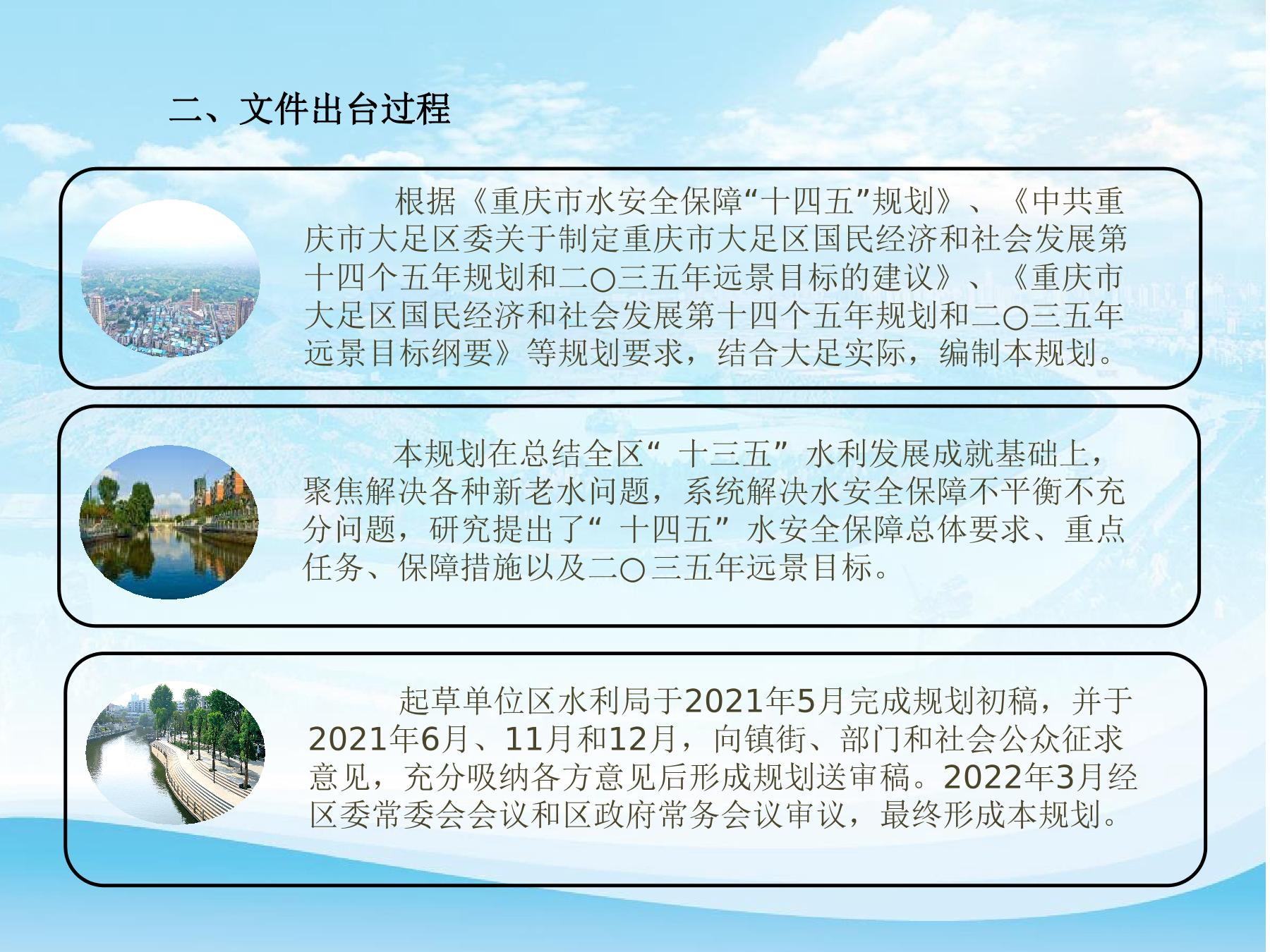 二、文件出台过程

根据《重庆市水安全保障“十四五”规划》、《中共重庆市大足区委关于制定重庆市大足区国民经济和社会发展第十四个五年规划和二〇三五年远景目标的建议》、《重庆市大足区国民经济和社会发展第十四个五年规划和二〇三五年远景目标纲要》等规划要求，结合大足实际，编制本规划。

本规划在总结全区“十三五”水利发展成就基础上，聚焦解决各种新老水问题，系统解决水安全保障不平衡不充分问题，研究提出了“十四五”水安全保障总体要求、重点任务、保障措施以及二〇三五年远景目标。

起草单位区水利局于2021年5月完成规划初稿，并于2021年6月、11月和12月，向镇街、部门和社会公众征求意见，充分吸纳各方意见后形成规划送审稿。2022年3月经区委常委会会议和区政府常务会议审议，最终形成本规划。